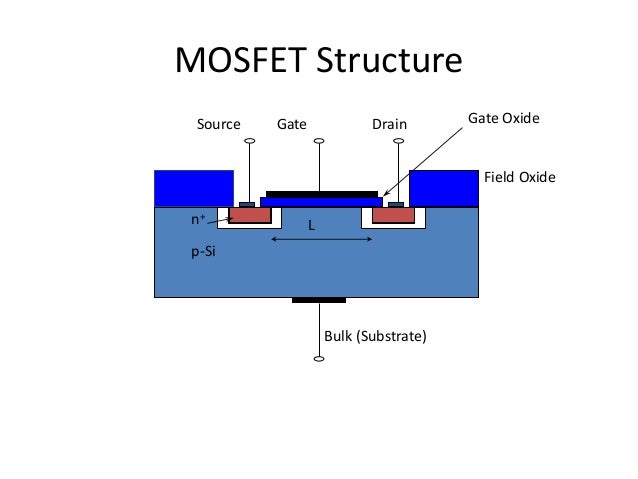 MOSFET Structure

Source
Gate
Drain
Gate Oxide
Field Oxide
$n^+$
L
p-Si
Bulk (Substrate)